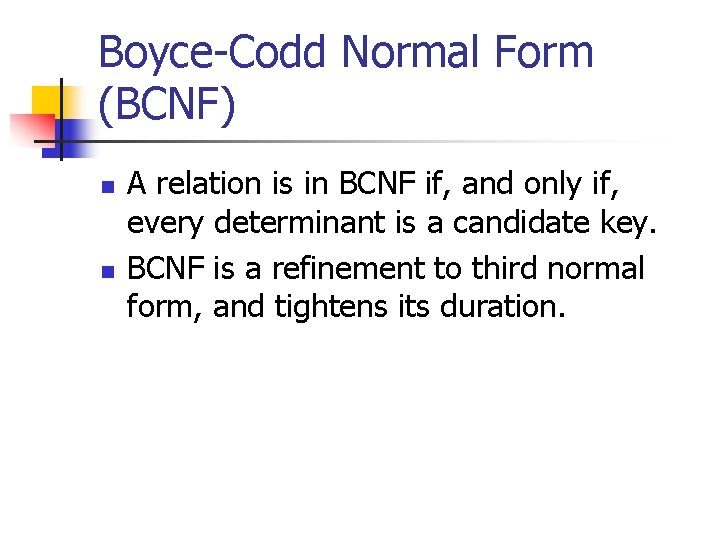 Boyce-Codd Normal Form (BCNF)

A relation is in BCNF if, and only if, every determinant is a candidate key.

BCNF is a refinement to third normal form, and tightens its duration.